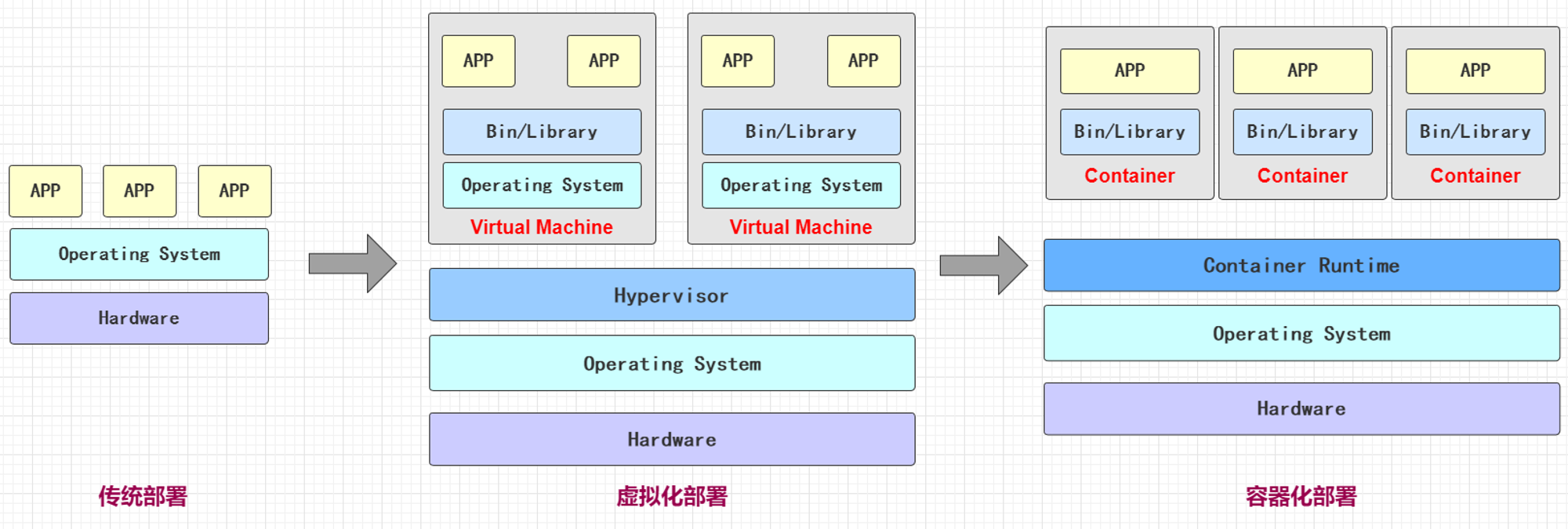 APP APP APP
Operating System
Hardware

传统部署

APP APP
Bin/Library
Operating System
Virtual Machine

APP APP
Bin/Library
Operating System
Virtual Machine

Hypervisor
Operating System
Hardware

虚拟化部署

APP
Bin/Library
Container

APP
Bin/Library
Container

APP
Bin/Library
Container

Container Runtime
Operating System
Hardware

容器化部署